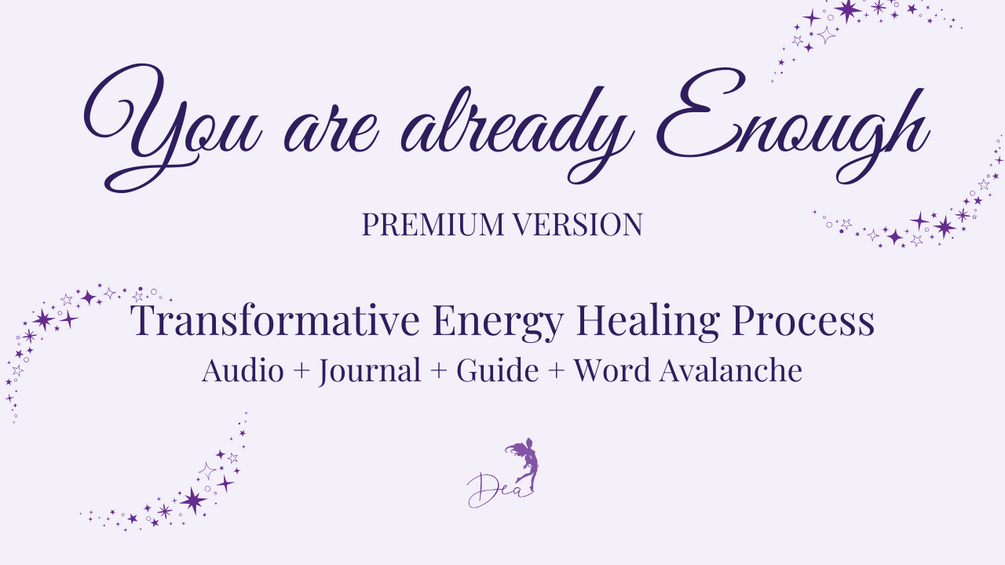 You are already Enough

PREMIUM VERSION

Transformative Energy Healing Process

Audio + Journal + Guide + Word Avalanche

Dea